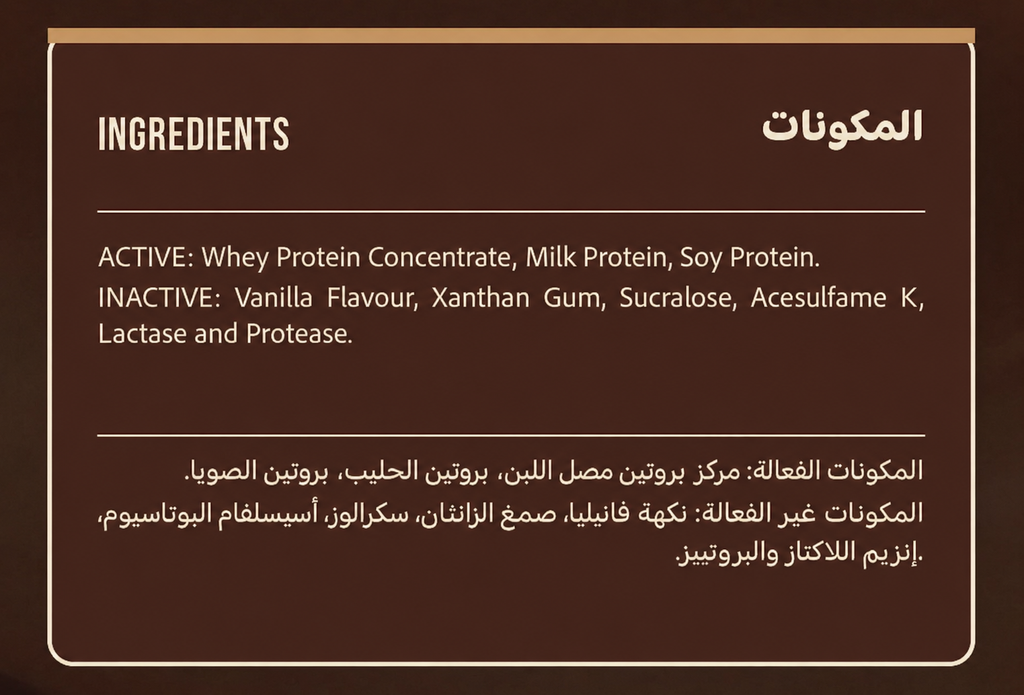 INGREDIENTS

المكونات

ACTIVE: Whey Protein Concentrate, Milk Protein, Soy Protein.
INACTIVE: Vanilla Flavour, Xanthan Gum, Sucralose, Acesulfame K, Lactase and Protease.

المكونات الفعالة: مركز بروتين مصل اللبن، بروتين الحليب، بروتين الصويا.
المكونات غير الفعالة: نكهة فانيليا، صمغ الزانثان، سكرالوز، أسيسلفام البوتاسيوم، إنزيم اللاكتاز والبروتييز.